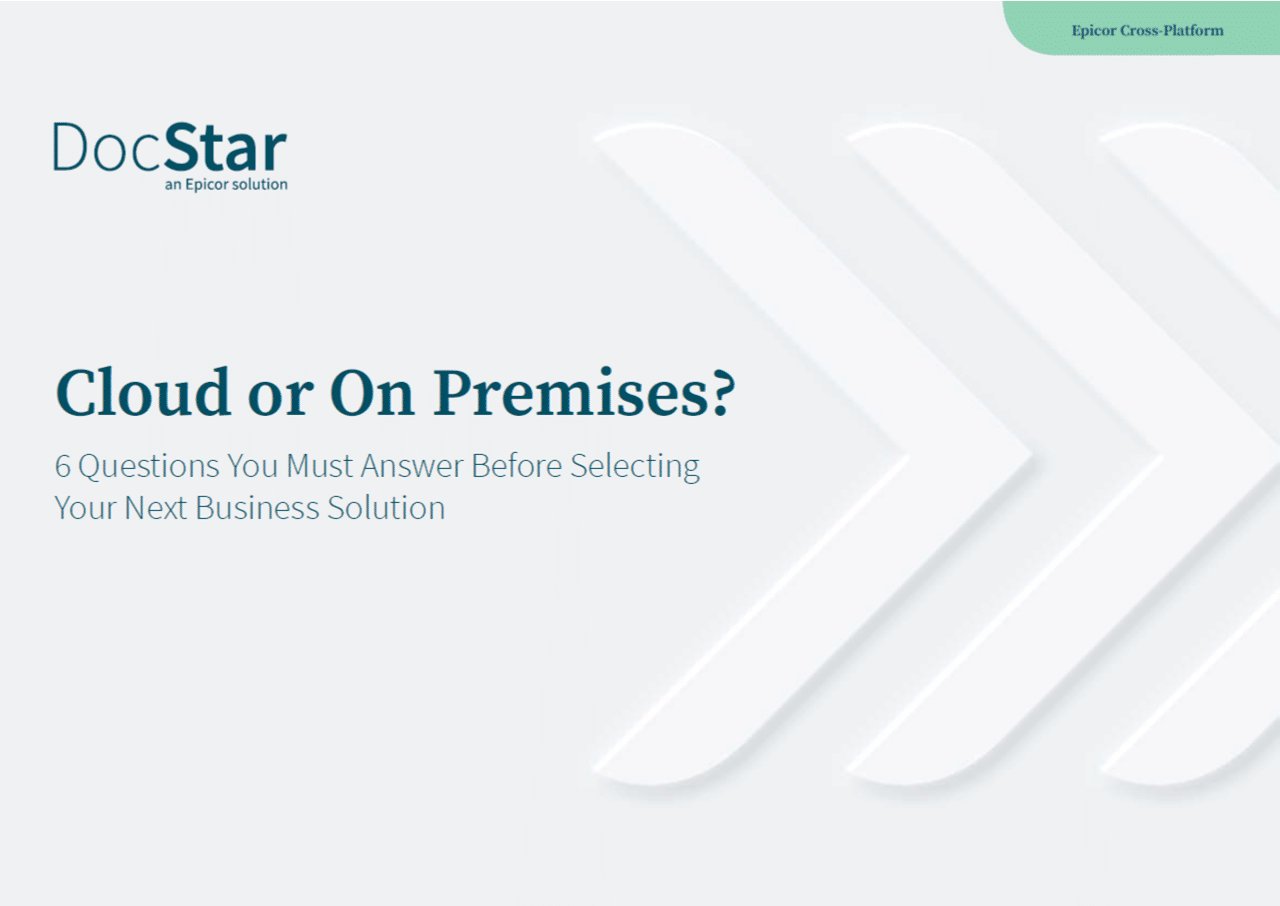 Epicor Cross-Platform

DocStar
an Epicor solution

Cloud or On Premises?

6 Questions You Must Answer Before Selecting Your Next Business Solution